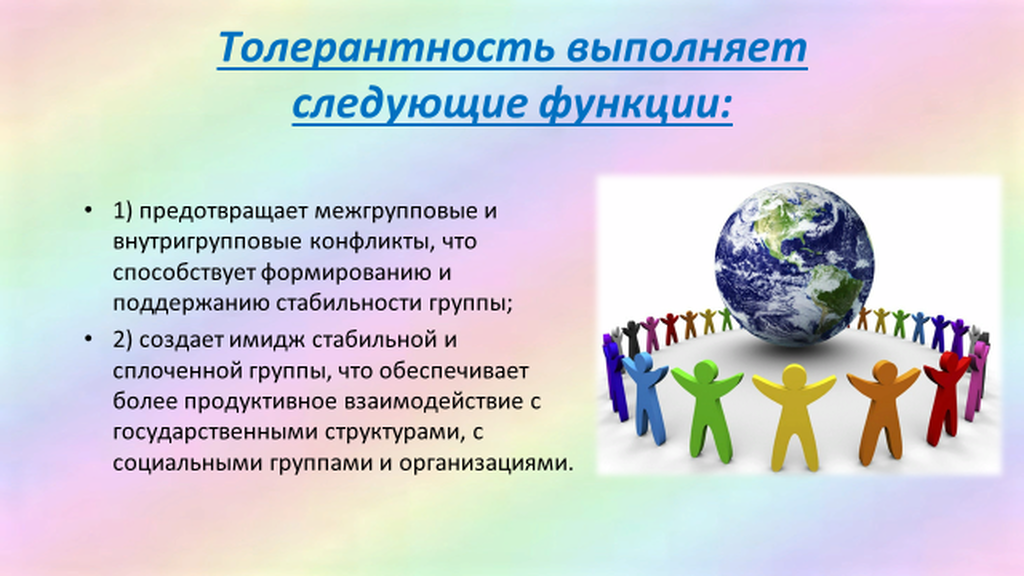 Толерантность выполняет следующие функции:

• 1) предотвращает межгрупповые и внутригрупповые конфликты, что способствует формированию и поддержанию стабильности группы;

• 2) создает имидж стабильной и сплоченной группы, что обеспечивает более продуктивное взаимодействие с государственными структурами, с социальными группами и организациями.